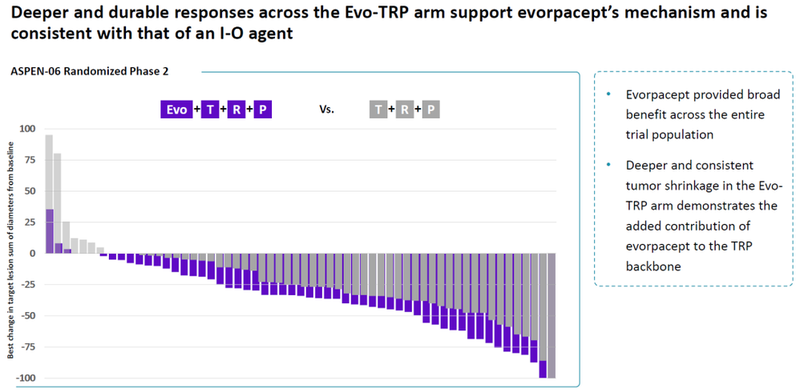 Deeper and durable responses across the Evo-TRP arm support evorpacept's mechanism and is consistent with that of an I-O agent

ASPEN-06 Randomized Phase 2

Evo + T + R + P Vs. T + R + P

Best change in target lesion sum of diameters from baseline

100
75
50
25
0
-25
-50
-75
-100

• Evorpacept provided broad benefit across the entire trial population

• Deeper and consistent tumor shrinkage in the Evo-TRP arm demonstrates the added contribution of evorpacept to the TRP backbone